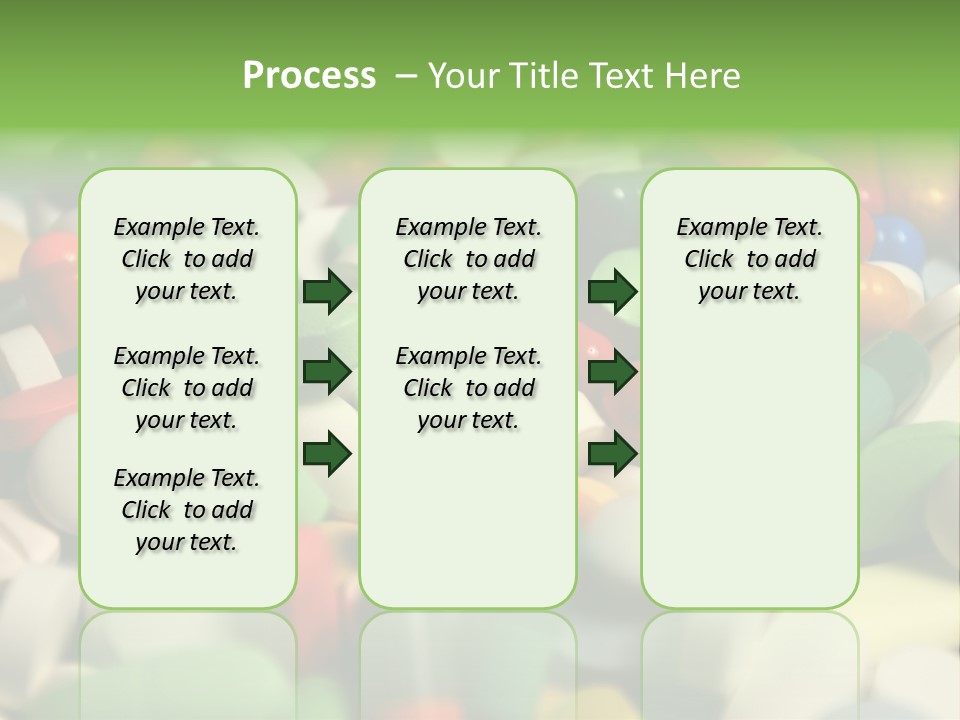 Process – Your Title Text Here

Example Text. Click to add your text.

Example Text. Click to add your text.

Example Text. Click to add your text.

Example Text. Click to add your text.

Example Text. Click to add your text.

Example Text. Click to add your text.